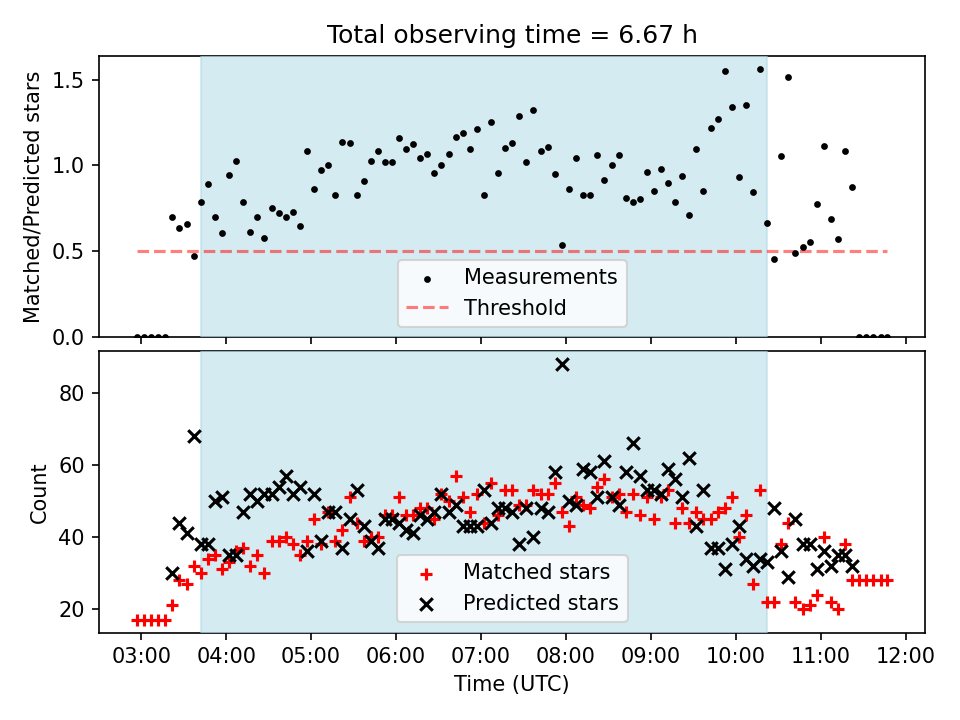 Total observing time = 6.67 h

Matched/Predicted stars

1.5
1.0
0.5
0.0

Measurements
Threshold

Count

80
60
40
20

Matched stars
Predicted stars

03:00 04:00 05:00 06:00 07:00 08:00 09:00 10:00 11:00 12:00

Time (UTC)